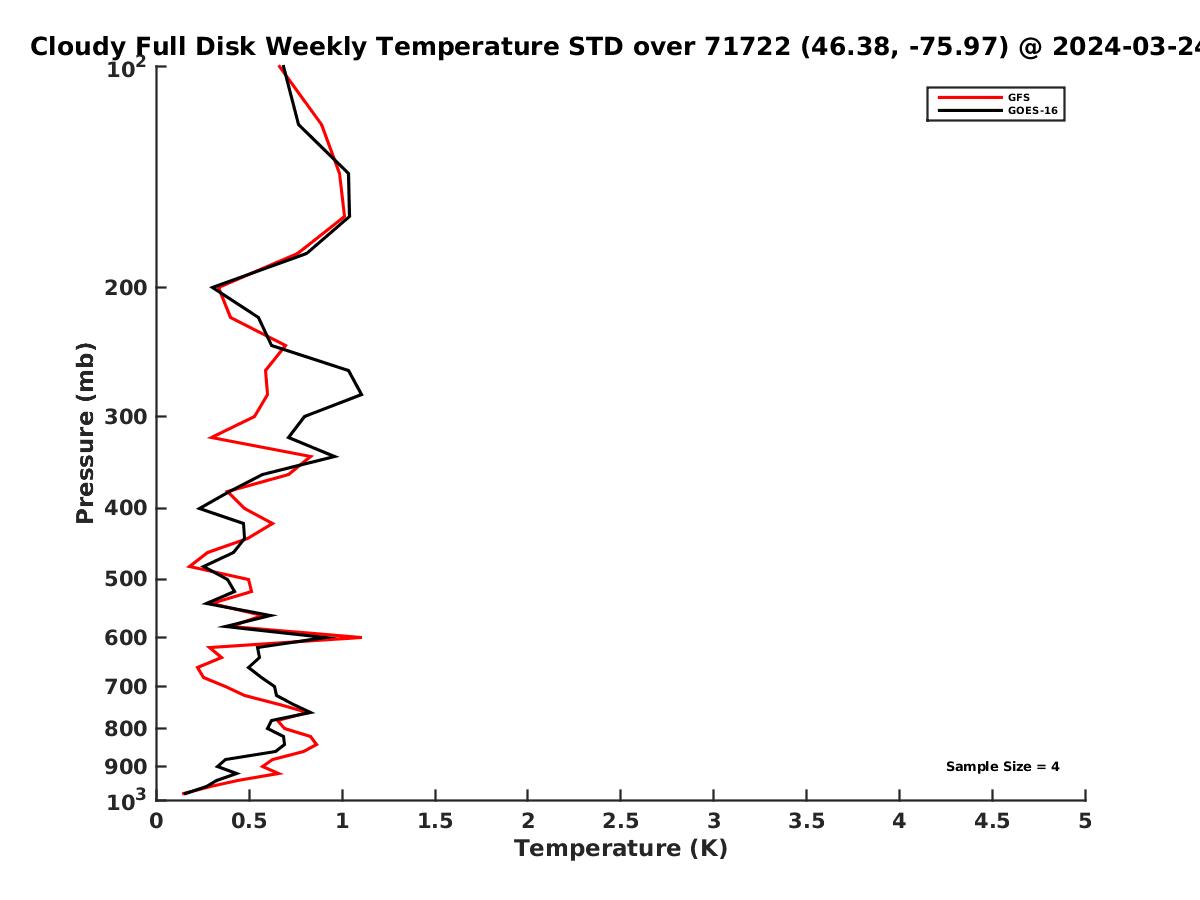 Cloudy Full Disk Weekly Temperature STD over 71722 (46.38, -75.97) @ 2024-03-24

GFS
GOES-16

Pressure (mb)

$10^2$
200
300
400
500
600
700
800
900
$10^3$

Sample Size = 4

0
0.5
1
1.5
2
2.5
3
3.5
4
4.5
5

Temperature (K)